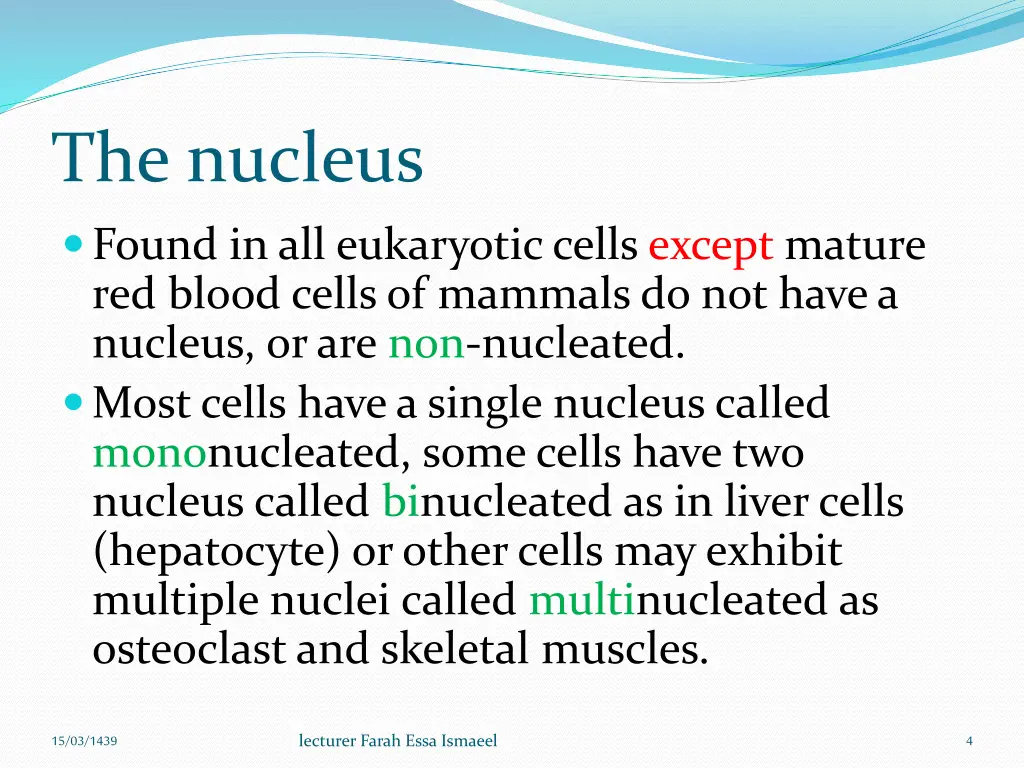 The nucleus

Found in all eukaryotic cells except mature red blood cells of mammals do not have a nucleus, or are non-nucleated.

Most cells have a single nucleus called mononucleated, some cells have two nucleus called binucleated as in liver cells (hepatocyte) or other cells may exhibit multiple nuclei called multinucleated as osteoclast and skeletal muscles.

15/03/1439

lecturer Farah Essa Ismaeel

4